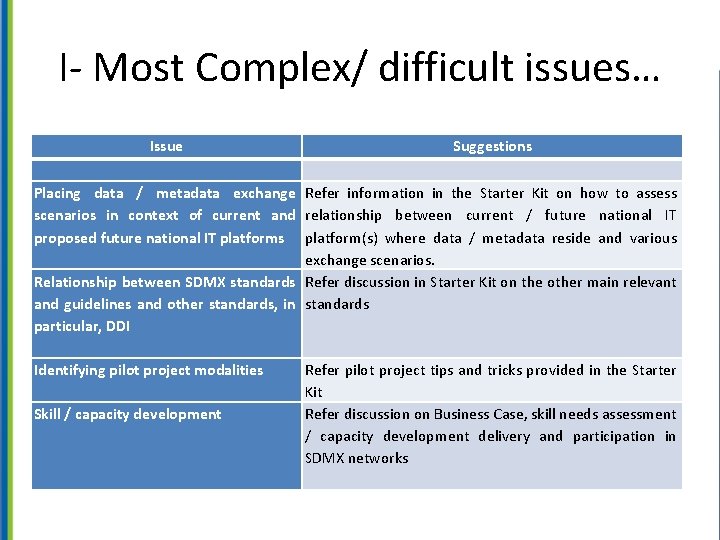 I- Most Complex/ difficult issues…

| Issue | Suggestions |
|---|---|
| | |
| Placing data / metadata exchange scenarios in context of current and proposed future national IT platforms | Refer information in the Starter Kit on how to assess relationship between current / future national IT platform(s) where data / metadata reside and various exchange scenarios. |
| Relationship between SDMX standards and guidelines and other standards, in particular, DDI | Refer discussion in Starter Kit on the other main relevant standards |
| Identifying pilot project modalities | Refer pilot project tips and tricks provided in the Starter Kit |
| Skill / capacity development | Refer discussion on Business Case, skill needs assessment / capacity development delivery and participation in SDMX networks |